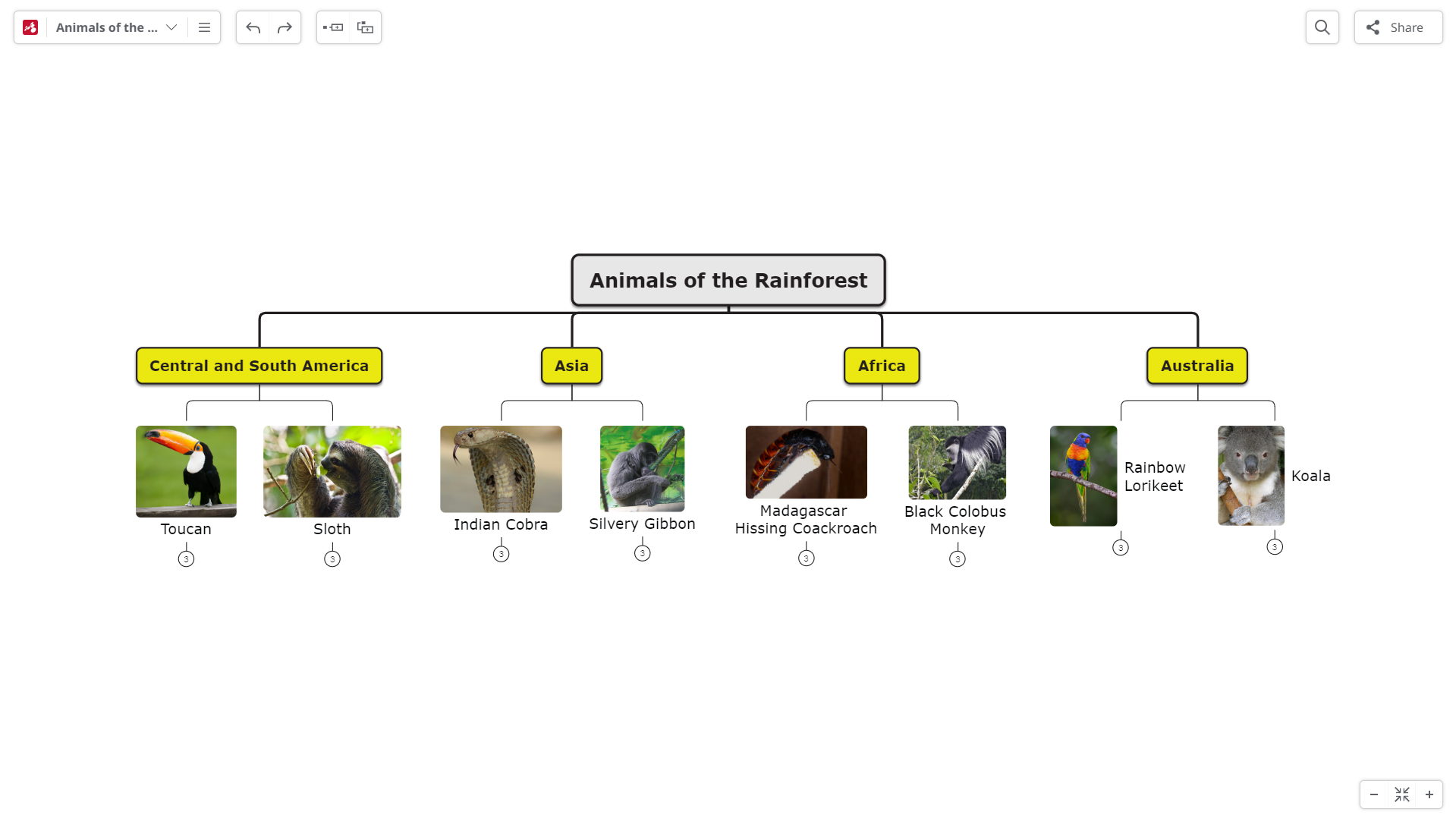 Animals of the ...

Share

Animals of the Rainforest

Central and South America

Asia

Africa

Australia

Toucan
3

Sloth
3

Indian Cobra
3

Silvery Gibbon
3

Madagascar Hissing Coackroach
3

Black Colobus Monkey
3

Rainbow Lorikeet
3

Koala
3

−
+